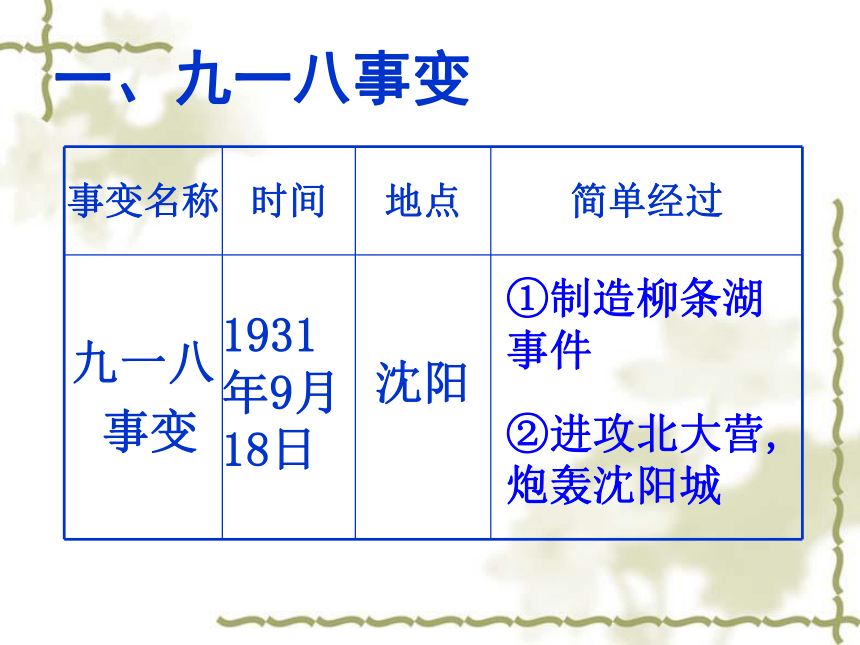 一、九一八事变

| 事变名称 | 时间 | 地点 | 简单经过 |
|---|---|---|---|
| 九一八事变 | 1931年9月18日 | 沈阳 | ①制造柳条湖事件 ②进攻北大营，炮轰沈阳城 |